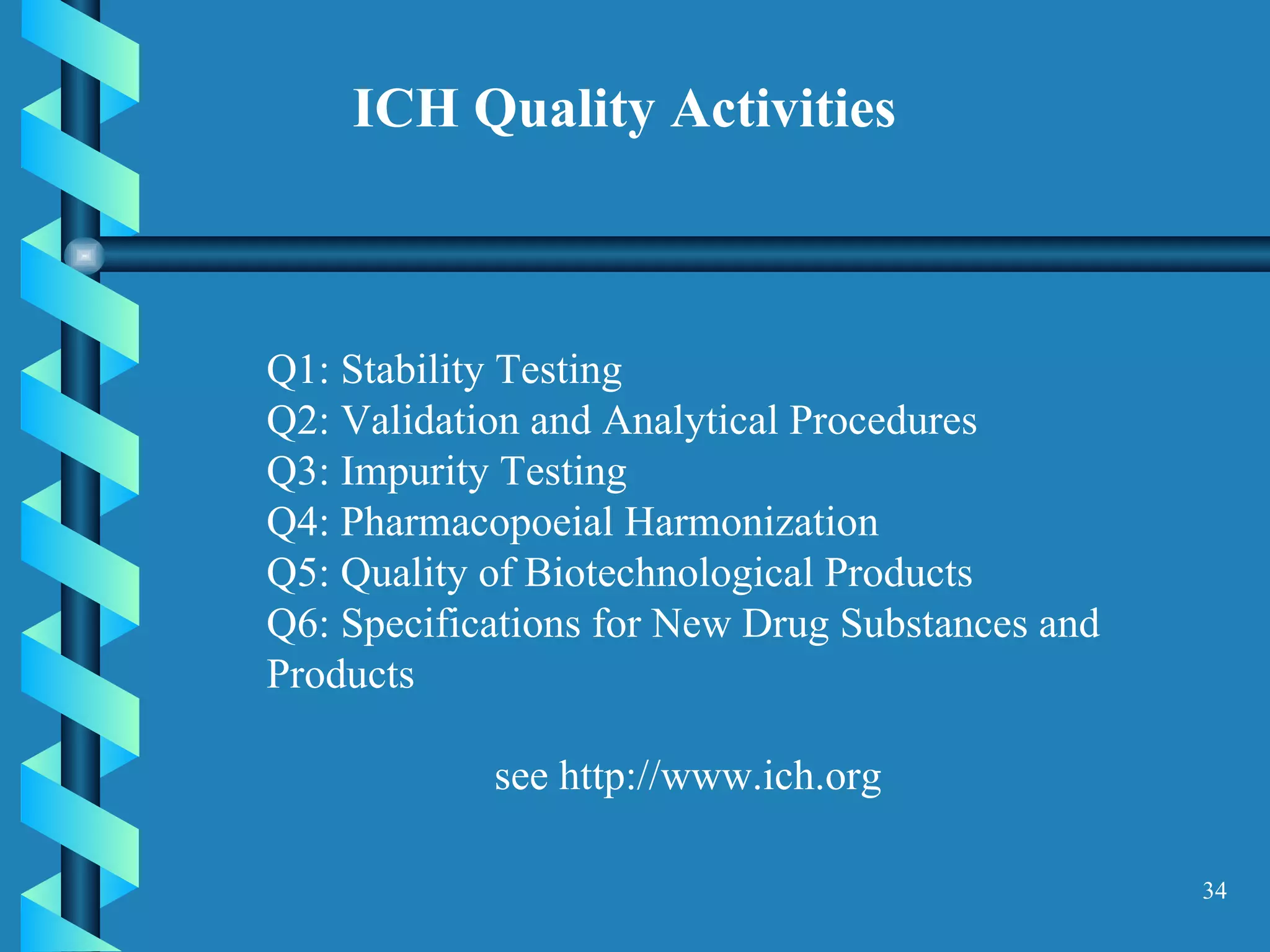 ICH Quality Activities

Q1: Stability Testing
Q2: Validation and Analytical Procedures
Q3: Impurity Testing
Q4: Pharmacopoeial Harmonization
Q5: Quality of Biotechnological Products
Q6: Specifications for New Drug Substances and Products

see http://www.ich.org

34